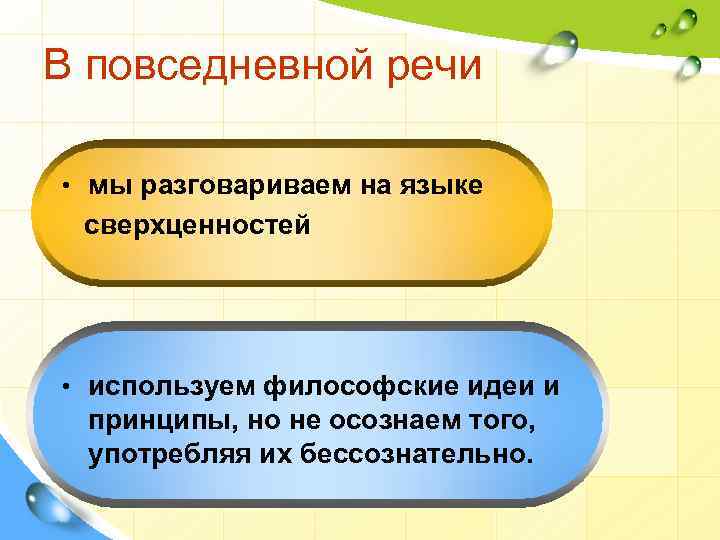 В повседневной речи

• мы разговариваем на языке сверхценностей

• используем философские идеи и принципы, но не осознаем того, употребляя их бессознательно.